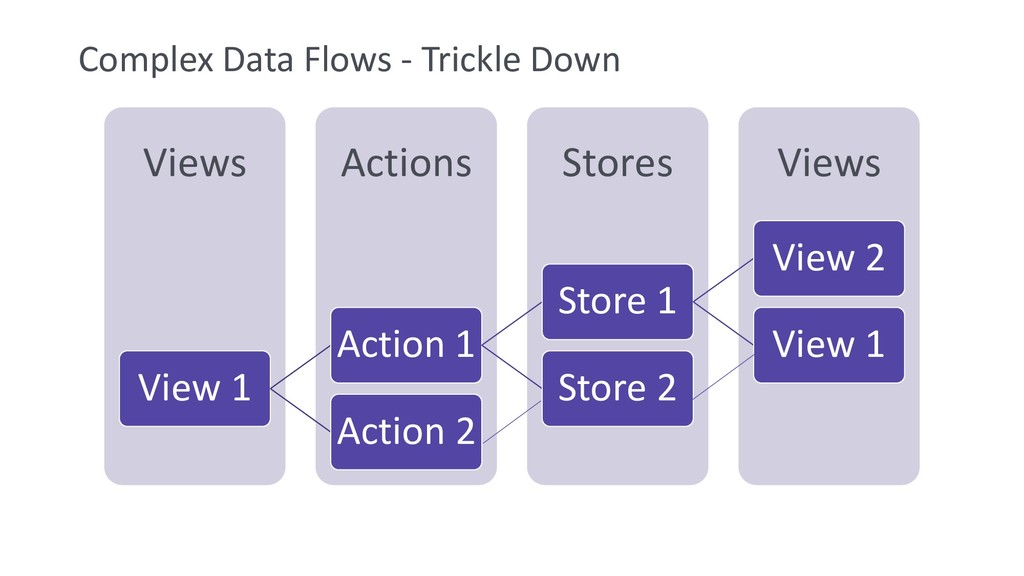 Complex Data Flows - Trickle Down

Views

View 1

Actions

Action 1

Action 2

Stores

Store 1

Store 2

Views

View 2

View 1